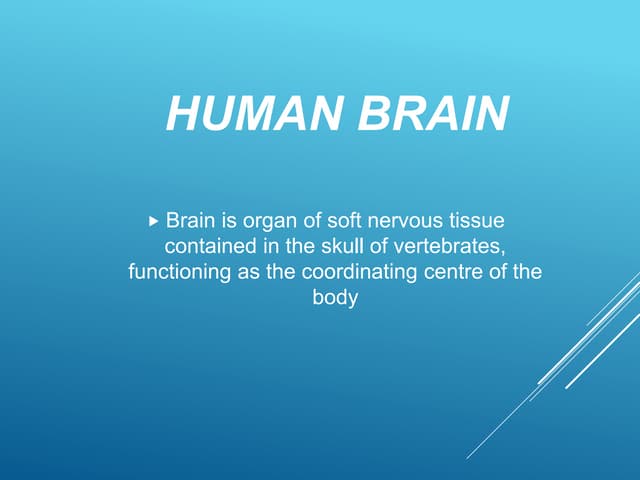 HUMAN BRAIN

▸ Brain is organ of soft nervous tissue contained in the skull of vertebrates, functioning as the coordinating centre of the body